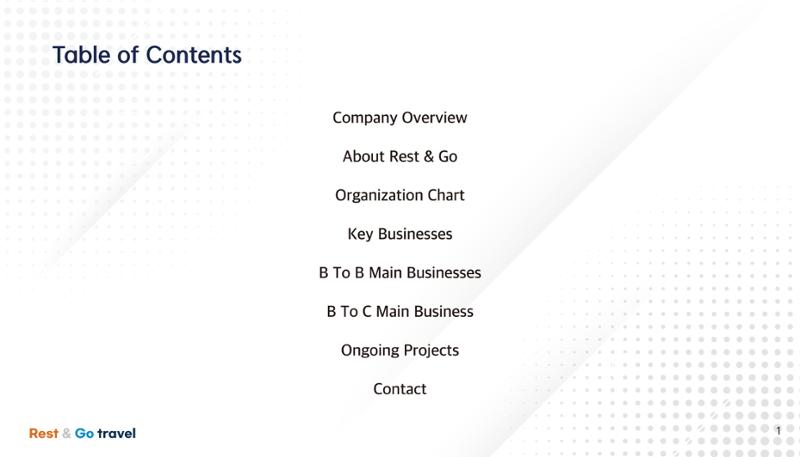 Table of Contents

Company Overview

About Rest & Go

Organization Chart

Key Businesses

B To B Main Businesses

B To C Main Business

Ongoing Projects

Contact

Rest & Go travel

1